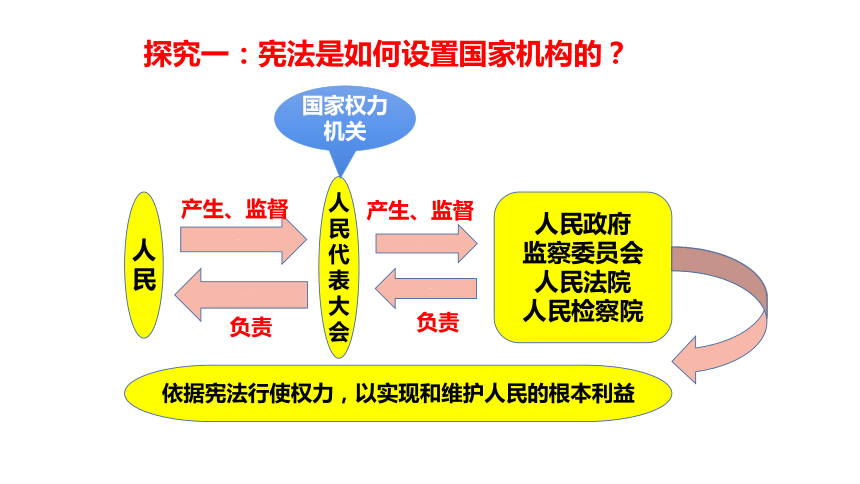 探究一：宪法是如何设置国家机构的？

国家权力机关

人民

产生、监督

负责

人民代表大会

产生、监督

负责

人民政府
监察委员会
人民法院
人民检察院

依据宪法行使权力，以实现和维护人民的根本利益